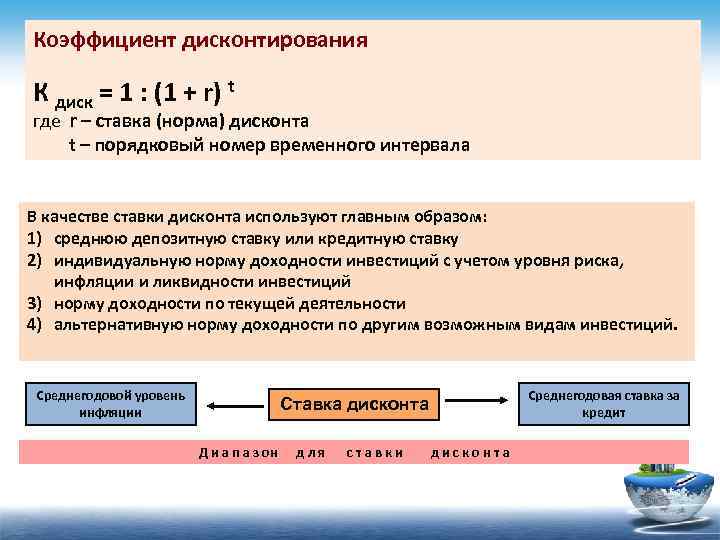 Коэффициент дисконтирования

$К_{диск} = 1 : (1 + r)^t$
где r – ставка (норма) дисконта
t – порядковый номер временного интервала

В качестве ставки дисконта используют главным образом:
1) среднюю депозитную ставку или кредитную ставку
2) индивидуальную норму доходности инвестиций с учетом уровня риска, инфляции и ликвидности инвестиций
3) норму доходности по текущей деятельности
4) альтернативную норму доходности по другим возможным видам инвестиций.

Среднегодовой уровень инфляции

Ставка дисконта

Среднегодовая ставка за кредит

Диапазон для ставки дисконта